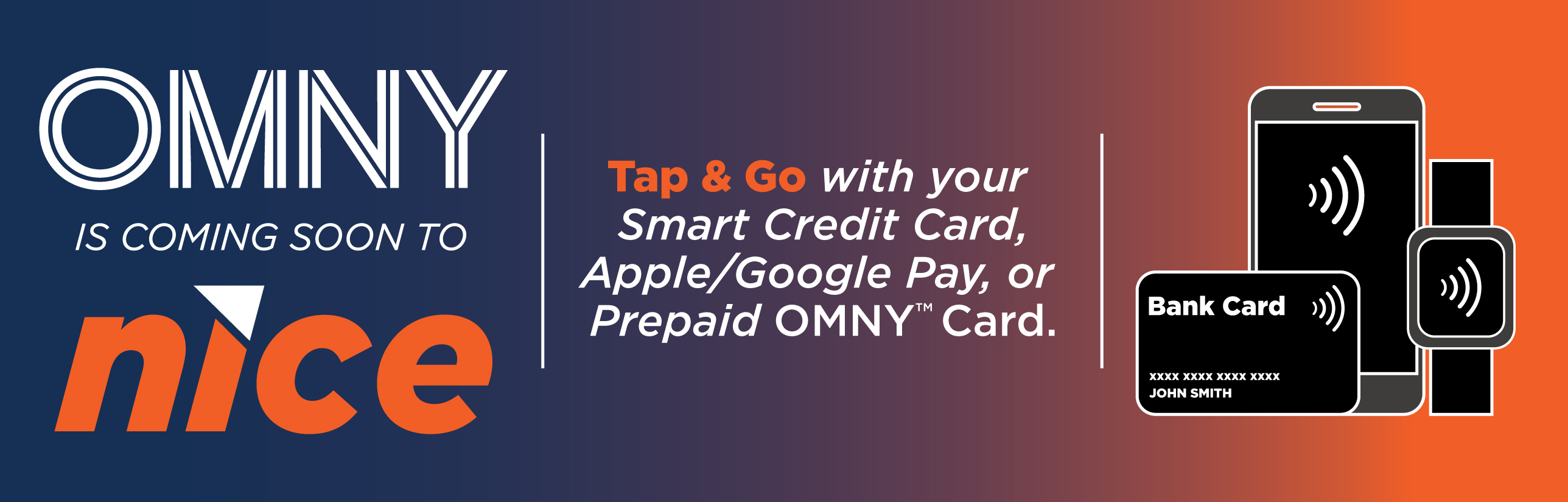 OMNY

IS COMING SOON TO

nice

Tap & Go with your Smart Credit Card, Apple/Google Pay, or Prepaid OMNY™ Card.

Bank Card

XXXX XXXX XXXX XXXX
JOHN SMITH